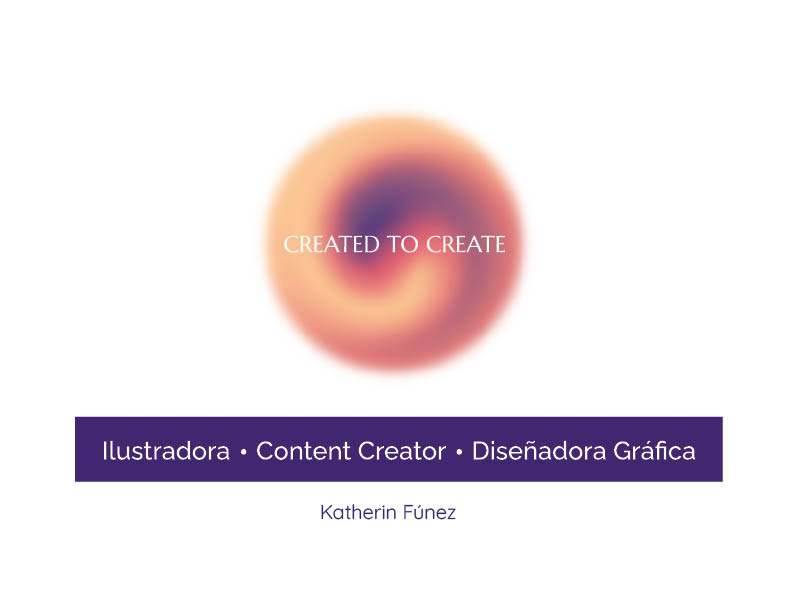 CREATED TO CREATE

Ilustradora • Content Creator • Diseñadora Gráfica

Katherin Fúnez